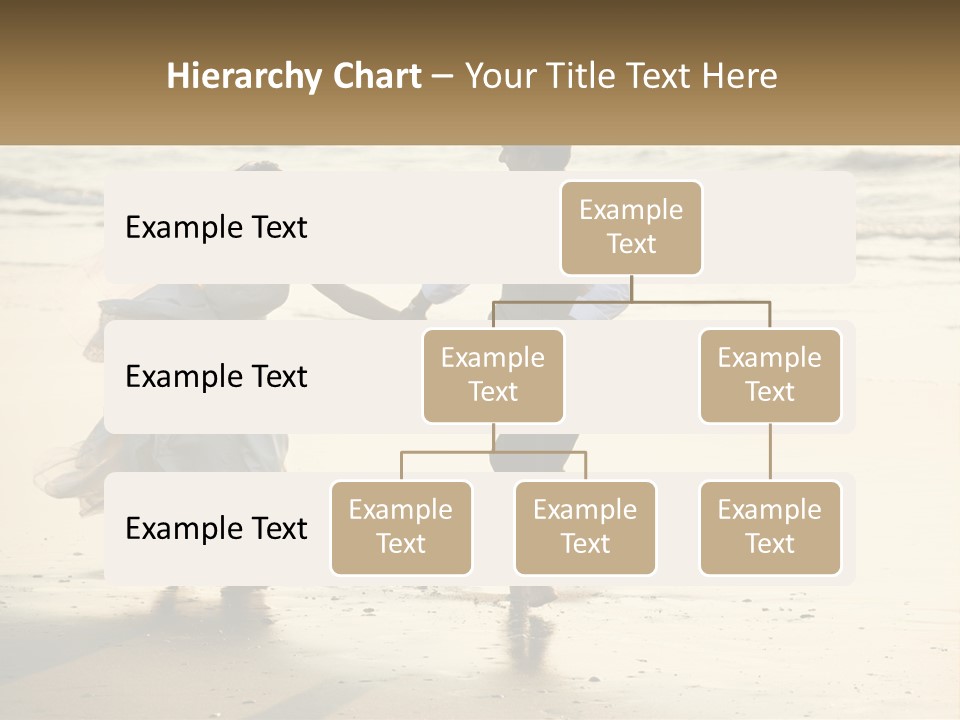 Hierarchy Chart – Your Title Text Here

Example Text

Example Text

Example Text

Example Text

Example Text

Example Text

Example Text

Example Text

Example Text